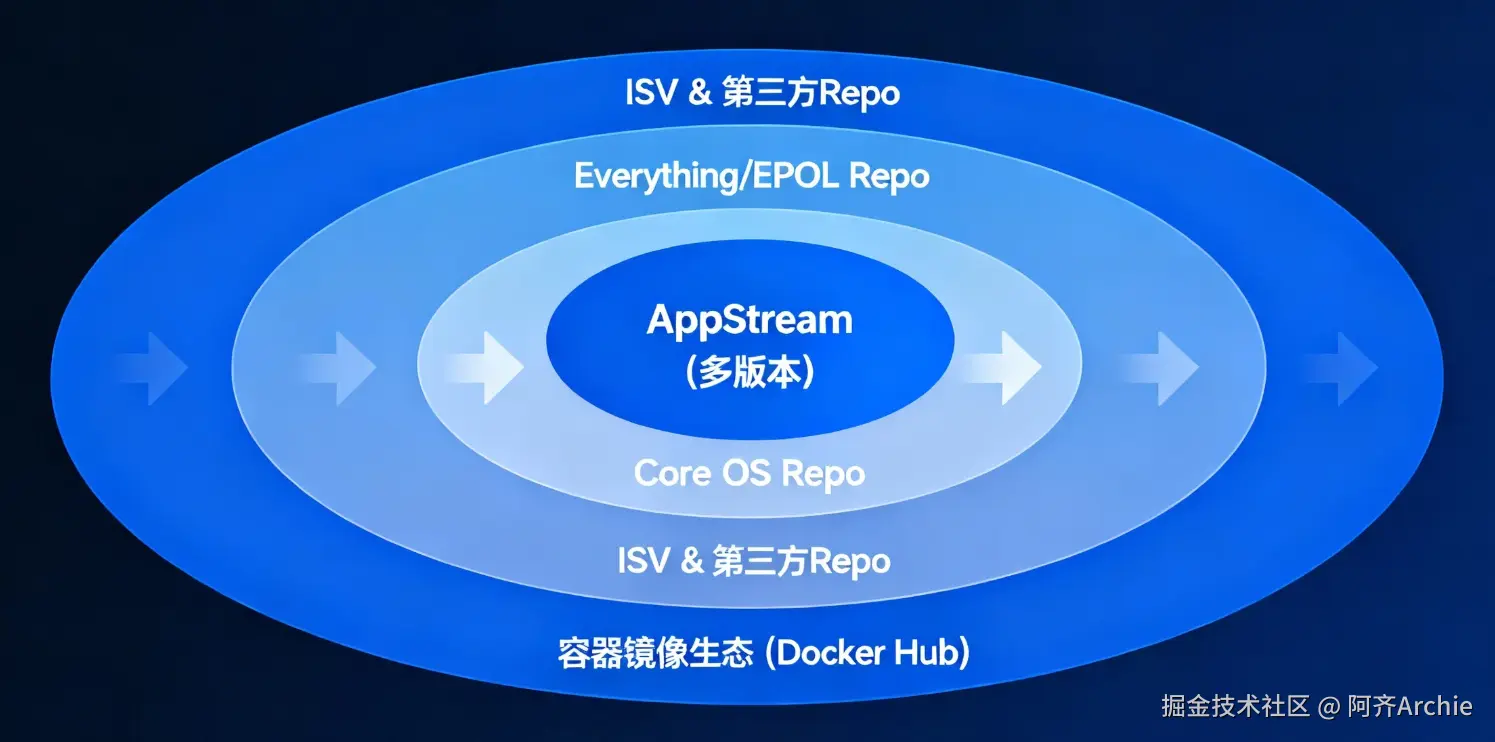 ISV & 第三方Repo

Everything/EPOL Repo

AppStream
(多版本)

Core OS Repo

ISV & 第三方Repo

容器镜像生态 (Docker Hub)

掘金技术社区 @ 阿齐Archie